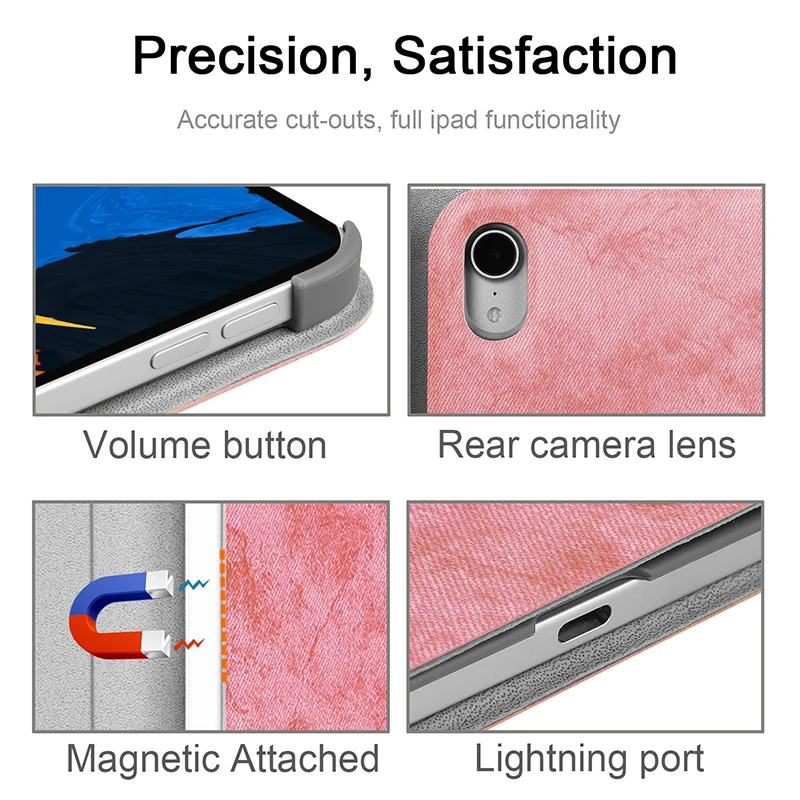 Precision, Satisfaction

Accurate cut-outs, full ipad functionality

Volume button

Rear camera lens

Magnetic Attached

Lightning port